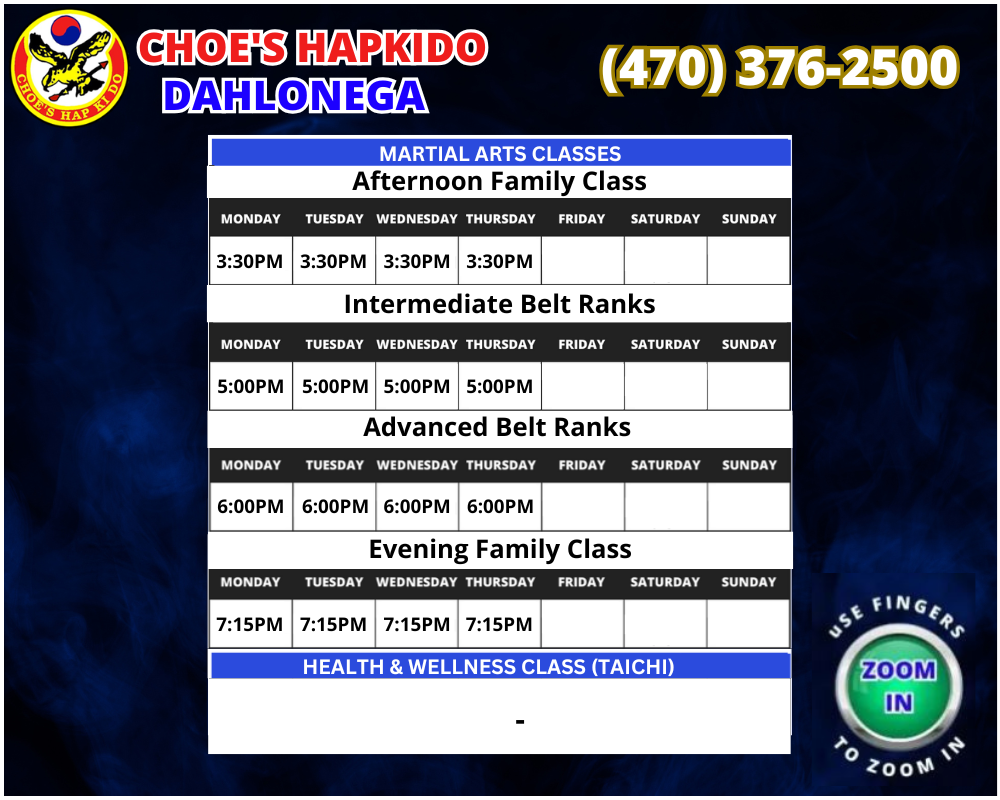 CHOE'S HAP KI DO

CHOE'S HAPKIDO
DAHLONEGA

(470) 376-2500

MARTIAL ARTS CLASSES

Afternoon Family Class

| MONDAY | TUESDAY | WEDNESDAY | THURSDAY | FRIDAY | SATURDAY | SUNDAY |
|---|---|---|---|---|---|---|
| 3:30PM | 3:30PM | 3:30PM | 3:30PM | | | |

Intermediate Belt Ranks

| MONDAY | TUESDAY | WEDNESDAY | THURSDAY | FRIDAY | SATURDAY | SUNDAY |
|---|---|---|---|---|---|---|
| 5:00PM | 5:00PM | 5:00PM | 5:00PM | | | |

Advanced Belt Ranks

| MONDAY | TUESDAY | WEDNESDAY | THURSDAY | FRIDAY | SATURDAY | SUNDAY |
|---|---|---|---|---|---|---|
| 6:00PM | 6:00PM | 6:00PM | 6:00PM | | | |

Evening Family Class

| MONDAY | TUESDAY | WEDNESDAY | THURSDAY | FRIDAY | SATURDAY | SUNDAY |
|---|---|---|---|---|---|---|
| 7:15PM | 7:15PM | 7:15PM | 7:15PM | | | |

HEALTH & WELLNESS CLASS (TAICHI)

-

USE FINGERS
ZOOM IN
TO ZOOM IN